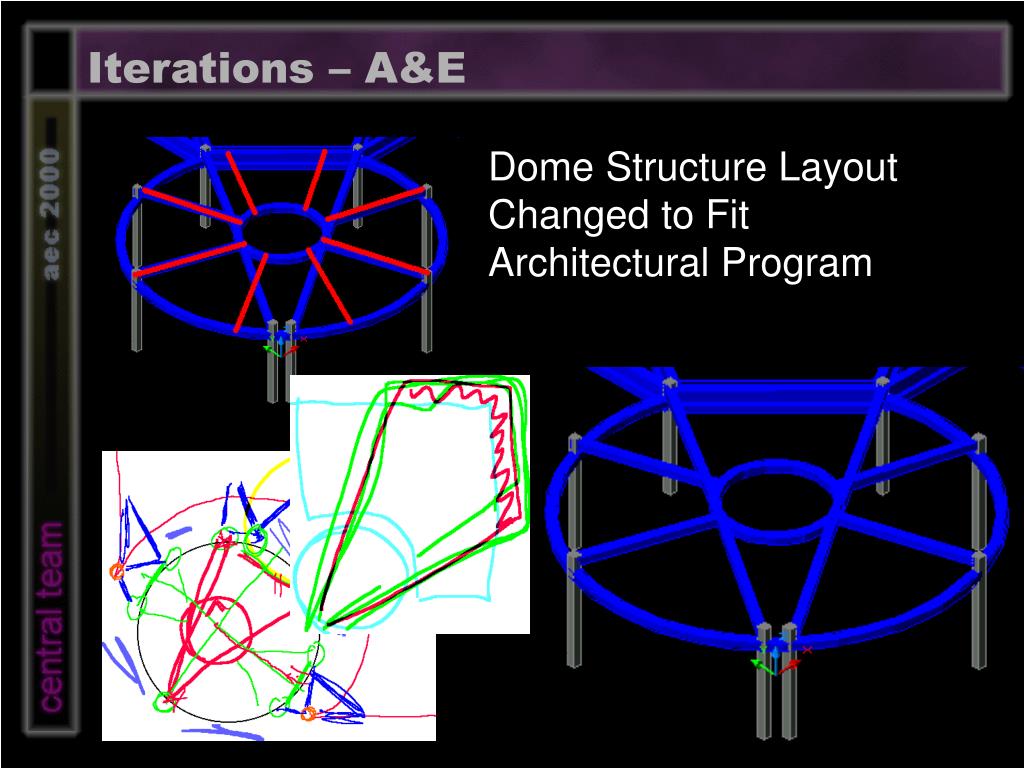 Iterations – A&E

aec 2000

central team

Dome Structure Layout Changed to Fit Architectural Program